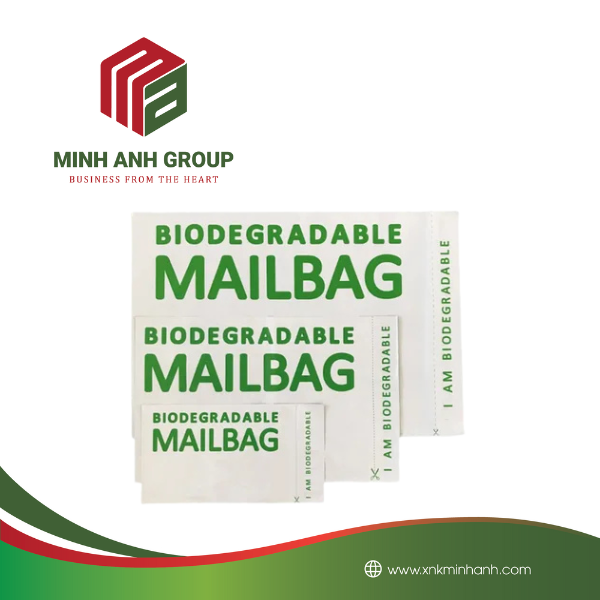 MINH ANH GROUP
BUSINESS FROM THE HEART

BIODEGRADABLE
MAILBAG
I AM BIODEGRADABLE

BIODEGRADABLE
MAILBAG
I AM BIODEGRADABLE

BIODEGRADABLE
MAILBAG
I AM BIODEGRADABLE

www.xnkminhanh.com